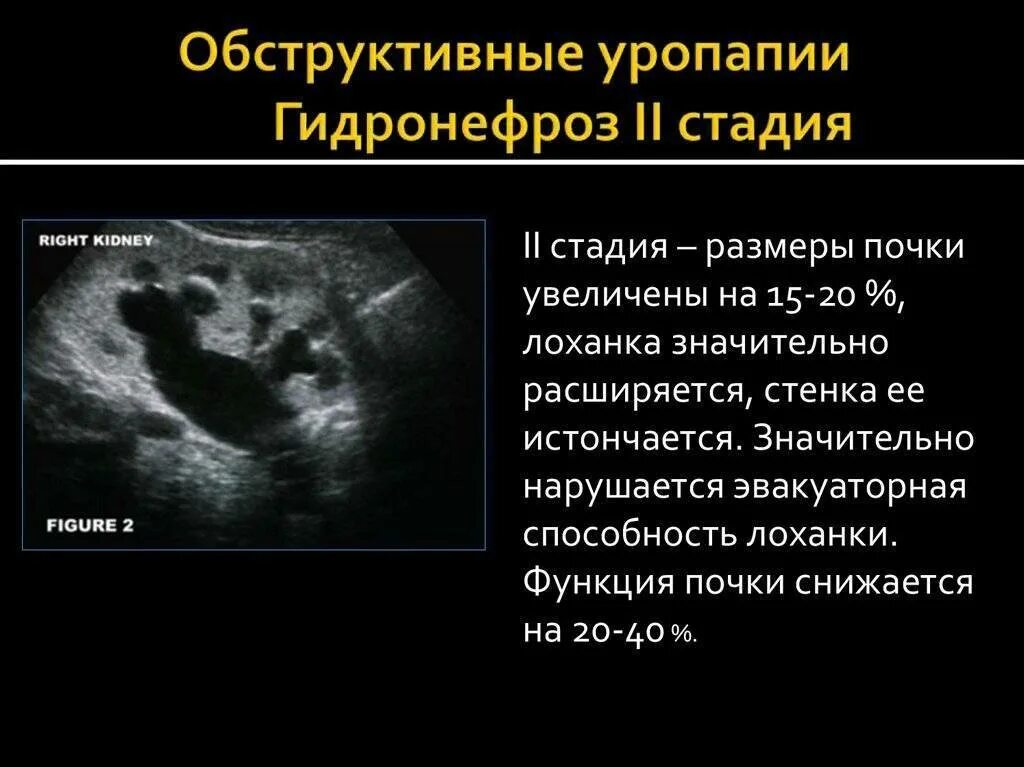 Обструктивные уропапии
Гидронефроз II стадия

RIGHT KIDNEY

FIGURE 2

II стадия – размеры почки увеличены на 15-20 %, лоханка значительно расширяется, стенка ее истончается. Значительно нарушается эвакуаторная способность лоханки. Функция почки снижается на 20-40 %.